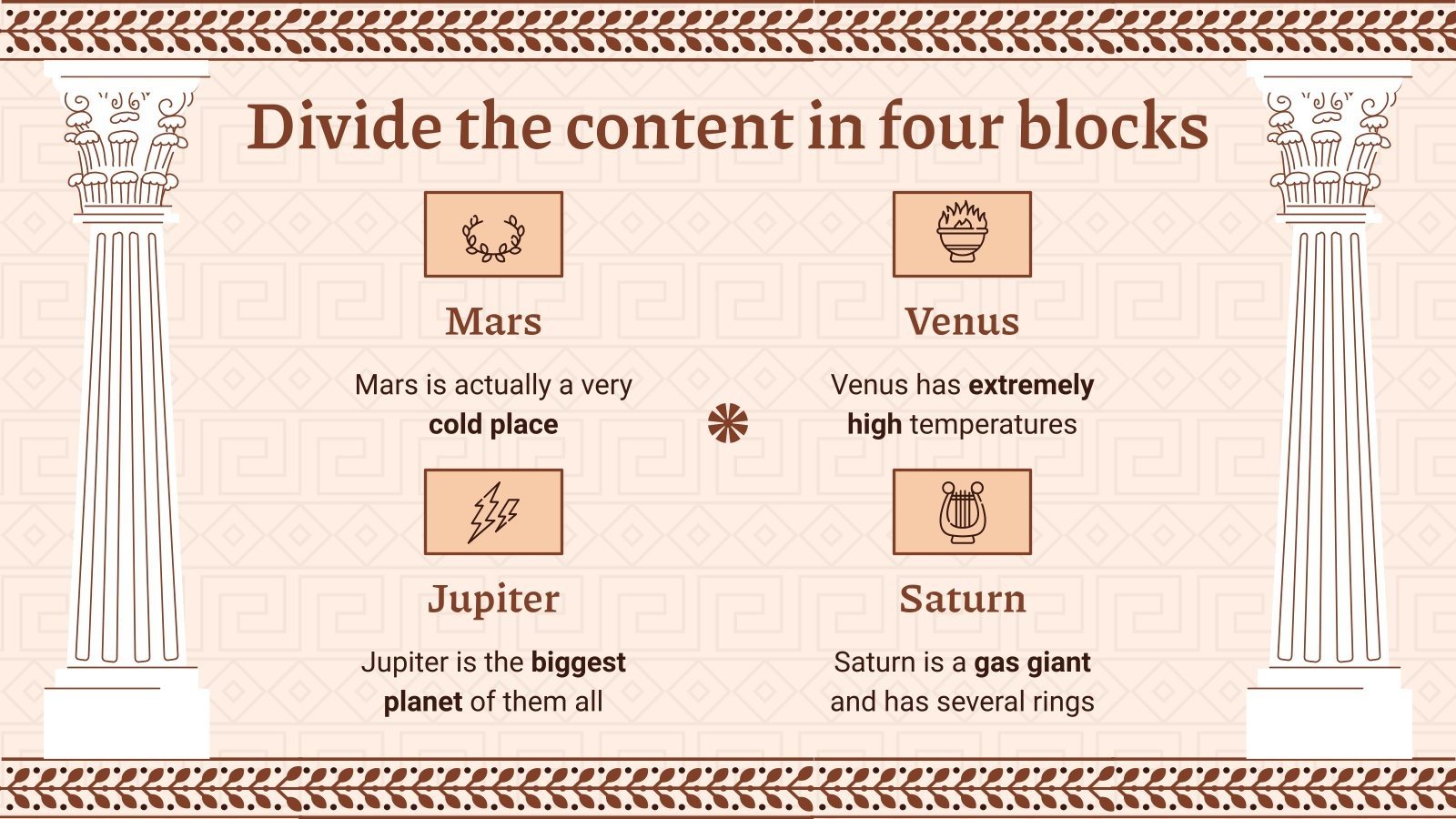 Divide the content in four blocks

Mars

Mars is actually a very cold place

Venus

Venus has extremely high temperatures

Jupiter

Jupiter is the biggest planet of them all

Saturn

Saturn is a gas giant and has several rings